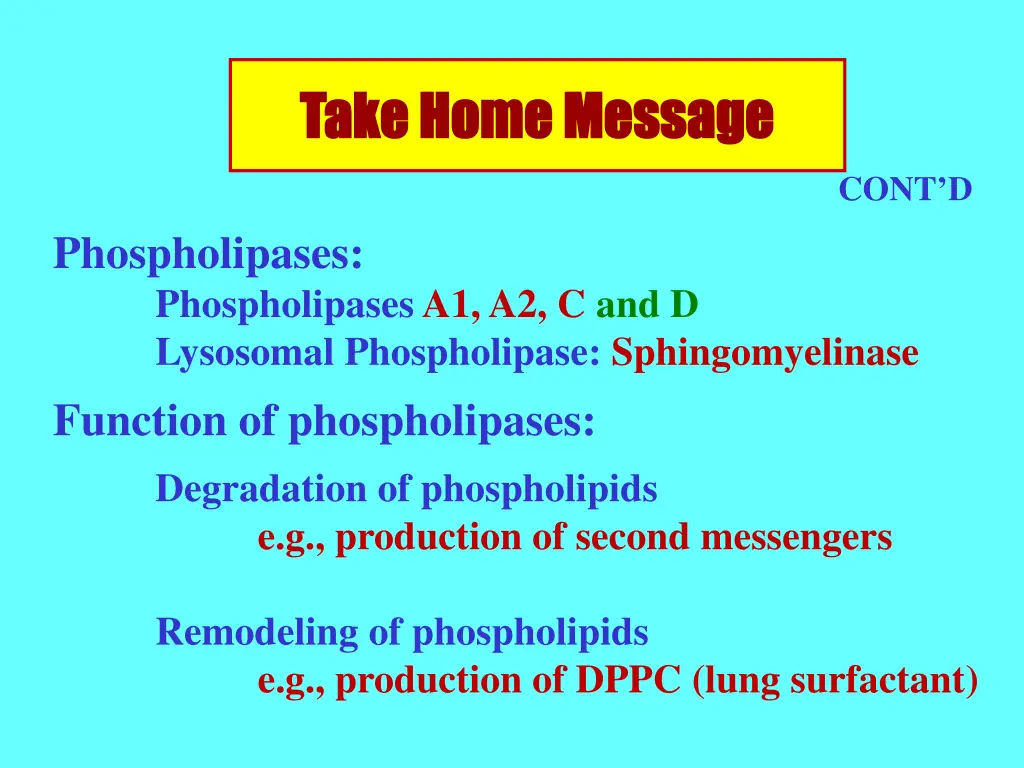 Take Home Message

CONT'D

Phospholipases:

Phospholipases A1, A2, C and D
Lysosomal Phospholipase: Sphingomyelinase

Function of phospholipases:

Degradation of phospholipids
e.g., production of second messengers

Remodeling of phospholipids
e.g., production of DPPC (lung surfactant)